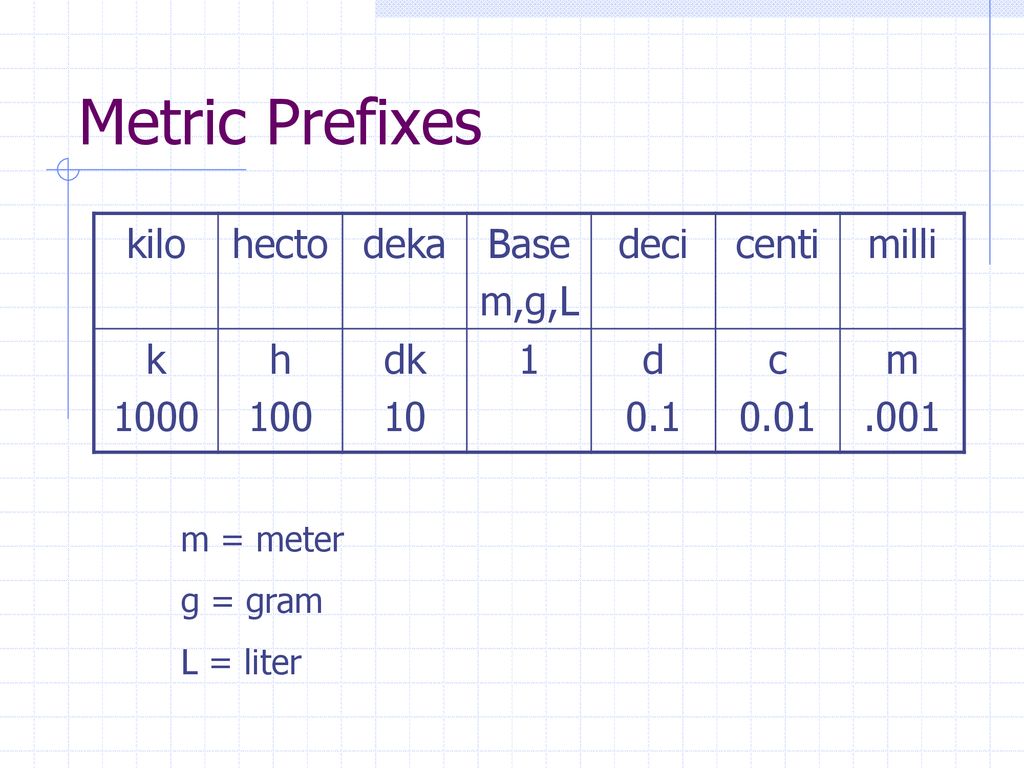 Metric Prefixes

| kilo | hecto | deka | Base m,g,L | deci | centi | milli |
|---|---|---|---|---|---|---|
| k 1000 | h 100 | dk 10 | 1 | d 0.1 | c 0.01 | m .001 |

m = meter

g = gram

L = liter